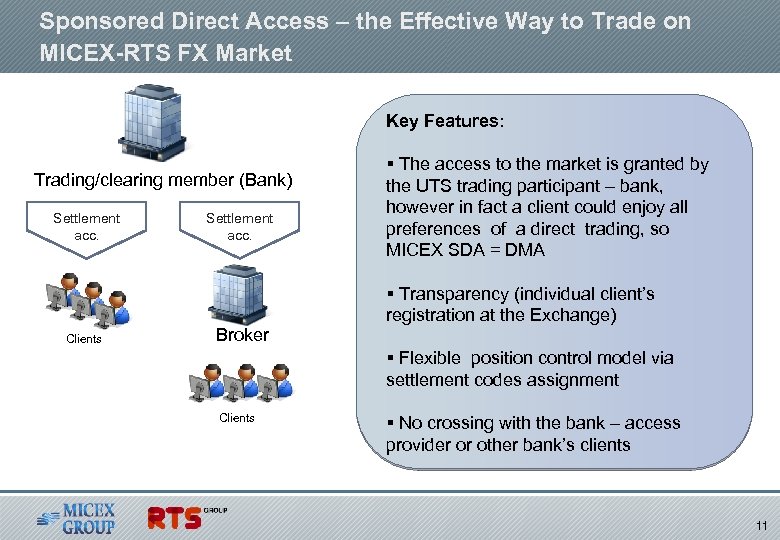 Sponsored Direct Access – the Effective Way to Trade on MICEX-RTS FX Market

Trading/clearing member (Bank)

Settlement acc.

Settlement acc.

Clients

Broker

Clients

Key Features:

▪ The access to the market is granted by the UTS trading participant – bank, however in fact a client could enjoy all preferences of a direct trading, so MICEX SDA = DMA

▪ Transparency (individual client's registration at the Exchange)

▪ Flexible position control model via settlement codes assignment

▪ No crossing with the bank – access provider or other bank's clients

MICEX GROUP

RTS GROUP

11